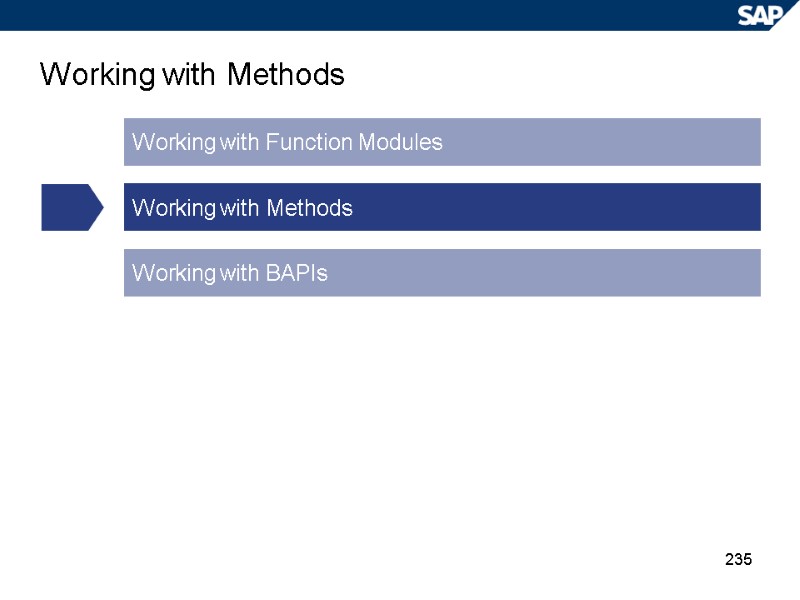 SAP

Working with Methods

Working with Function Modules

Working with Methods

Working with BAPIs

235